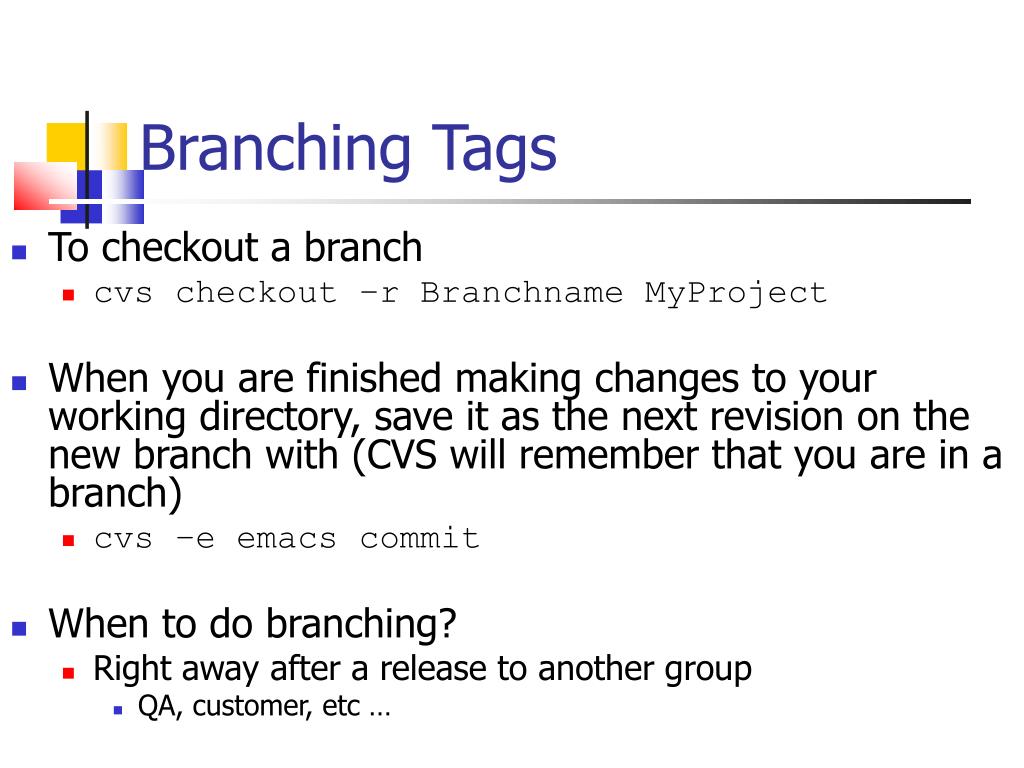 Branching Tags

To checkout a branch
cvs checkout –r Branchname MyProject

When you are finished making changes to your working directory, save it as the next revision on the new branch with (CVS will remember that you are in a branch)
cvs –e emacs commit

When to do branching?
Right away after a release to another group
QA, customer, etc …